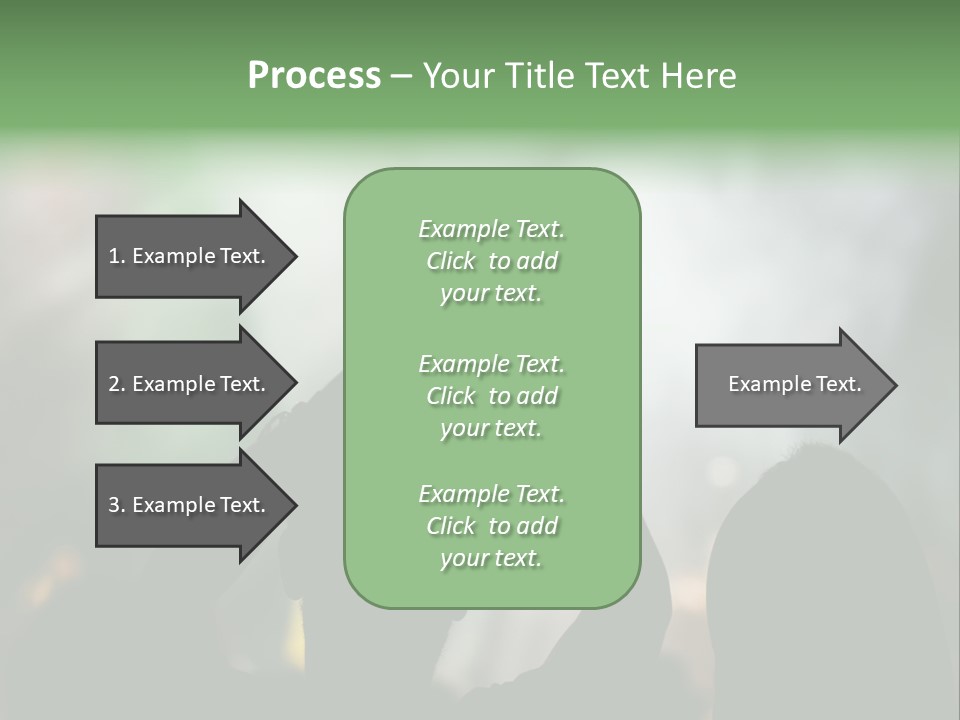 Process – Your Title Text Here

1. Example Text.

2. Example Text.

3. Example Text.

Example Text. Click to add your text.

Example Text. Click to add your text.

Example Text. Click to add your text.

Example Text.